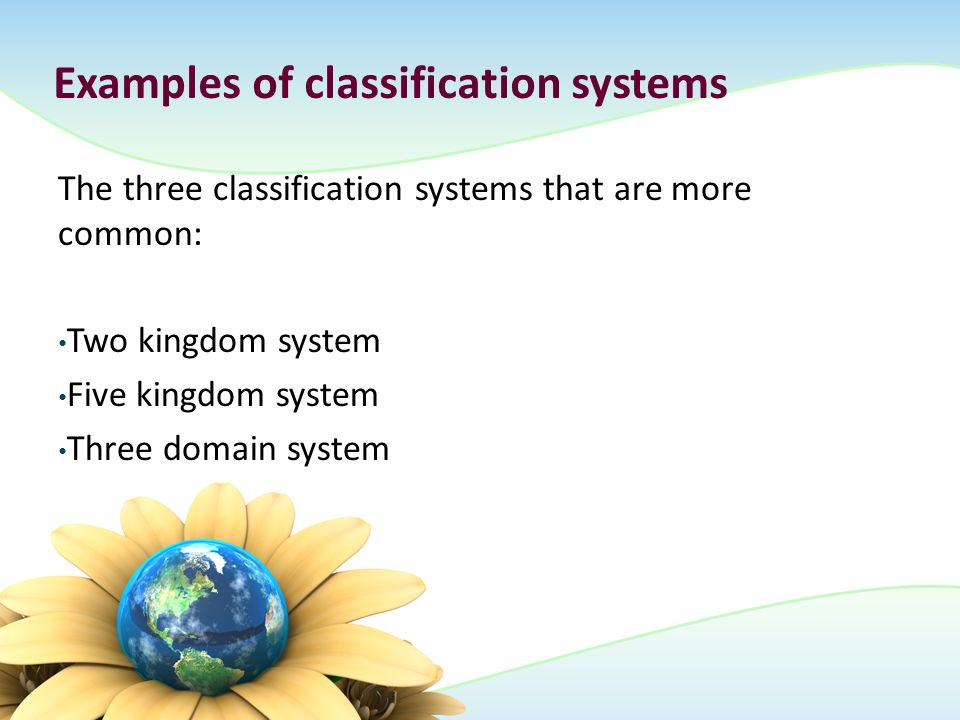 Examples of classification systems

The three classification systems that are more common:

•Two kingdom system
•Five kingdom system
•Three domain system